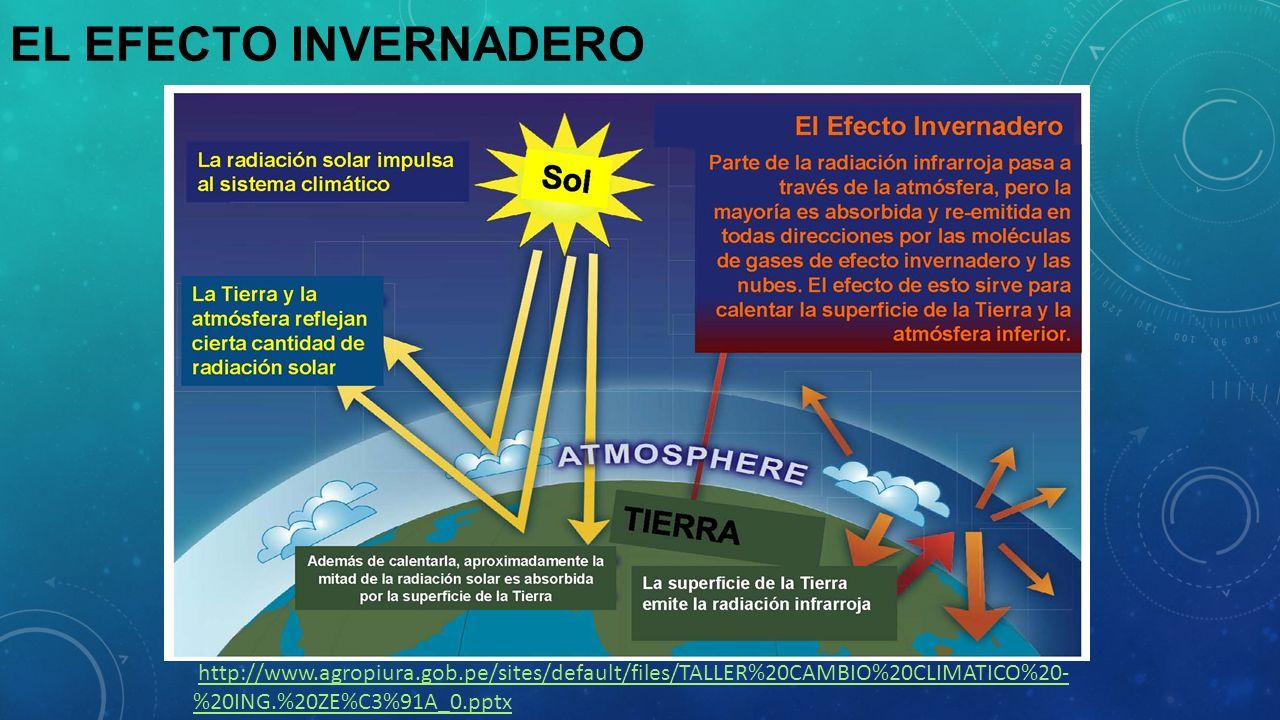 EL EFECTO INVERNADERO

La radiación solar impulsa al sistema climático

Sol

El Efecto Invernadero

Parte de la radiación infrarroja pasa a través de la atmósfera, pero la mayoría es absorbida y re-emitida en todas direcciones por las moléculas de gases de efecto invernadero y las nubes. El efecto de esto sirve para calentar la superficie de la Tierra y la atmósfera inferior.

La Tierra y la atmósfera reflejan cierta cantidad de radiación solar

ATMOSPHERE

TIERRA

Además de calentarla, aproximadamente la mitad de la radiación solar es absorbida por la superficie de la Tierra

La superficie de la Tierra emite la radiación infrarroja

http://www.agropiura.gob.pe/sites/default/files/TALLER%20CAMBIO%20CLIMATICO%20-%20ING.%20ZE%C3%91A_0.pptx